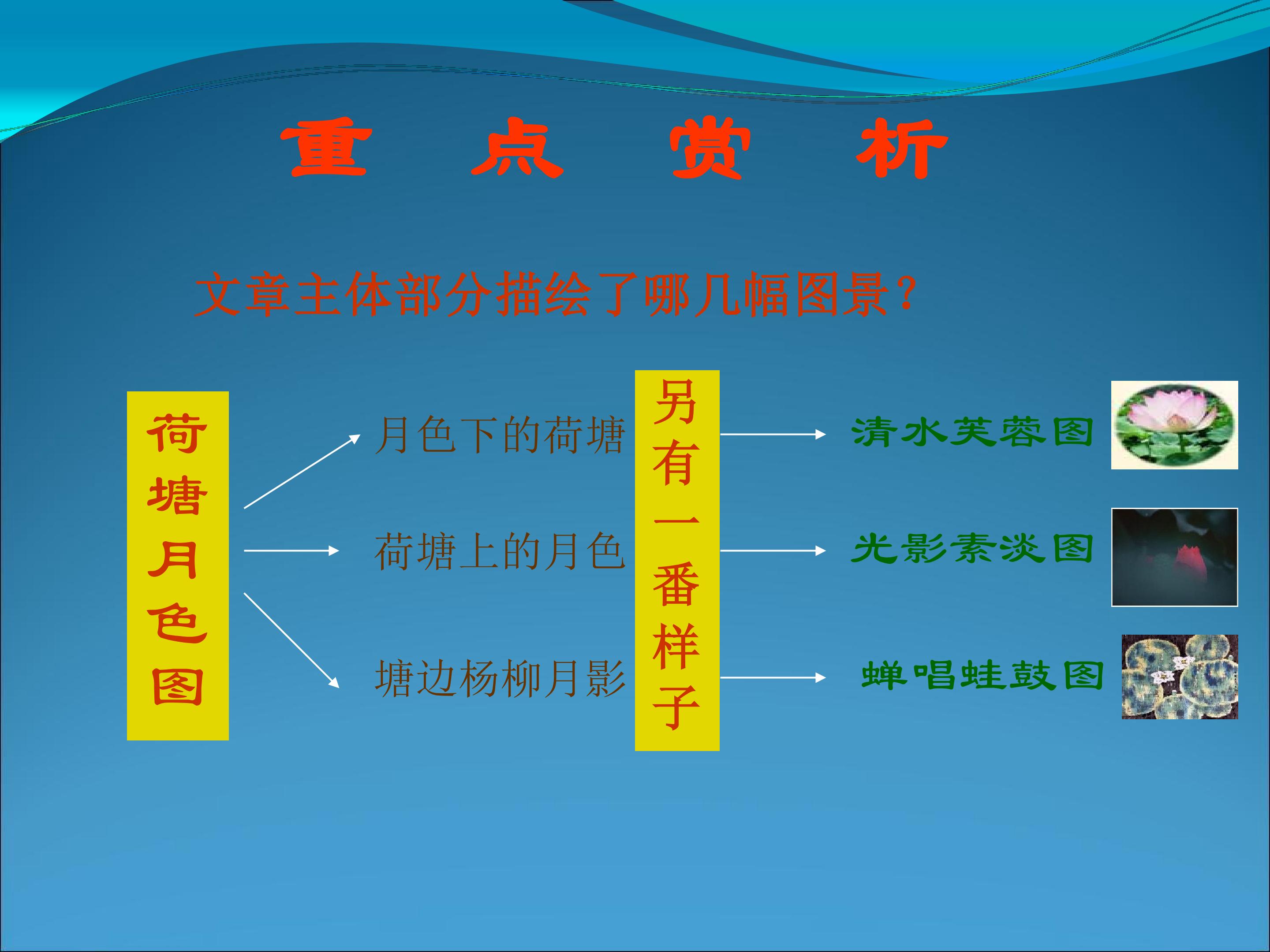 重 点 赏 析

文章主体部分描绘了哪几幅图景？

荷塘月色图

月色下的荷塘

荷塘上的月色

塘边杨柳月影

另有一番样子

清水芙蓉图

光影素淡图

蝉唱蛙鼓图